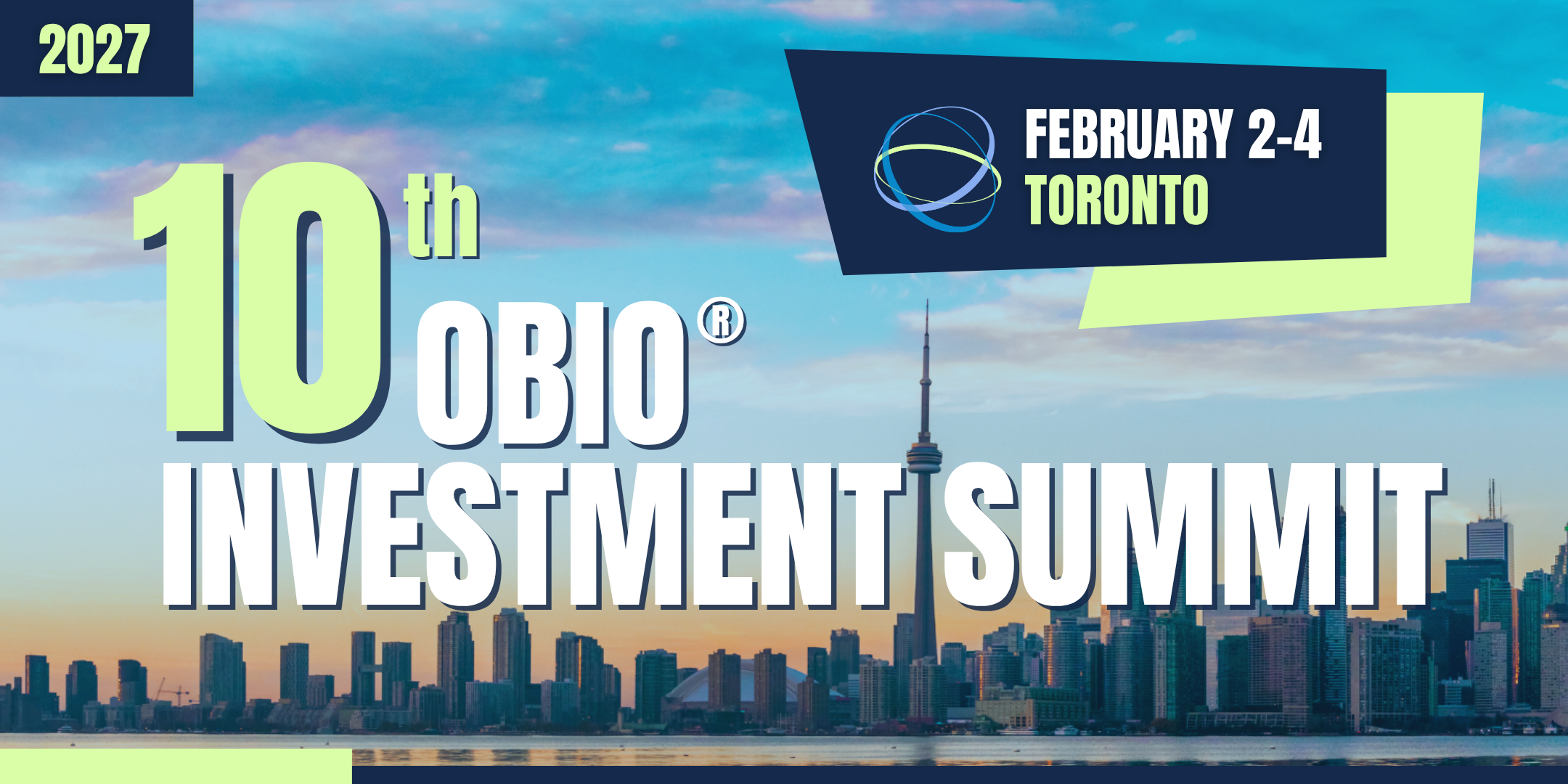 2027

FEBRUARY 2-4
TORONTO

10th
OBIO®
INVESTMENT SUMMIT